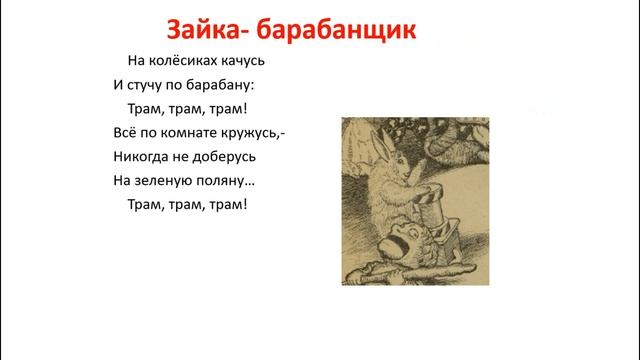 Зайка- барабанщик

На колёсиках качусь
И стучу по барабану:
Трам, трам, трам!
Всё по комнате кружусь,-
Никогда не доберусь
На зеленую поляну…
Трам, трам, трам!